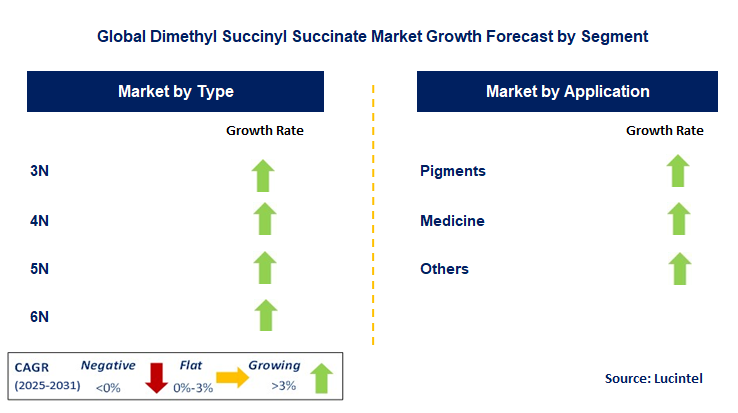 Global Dimethyl Succinyl Succinate Market Growth Forecast by Segment

Market by Type

Growth Rate

3N

4N

5N

6N

Market by Application

Growth Rate

Pigments

Medicine

Others

CAGR (2025-2031)

Negative <0%

Flat 0%-3%

Growing >3%

Source: Lucintel